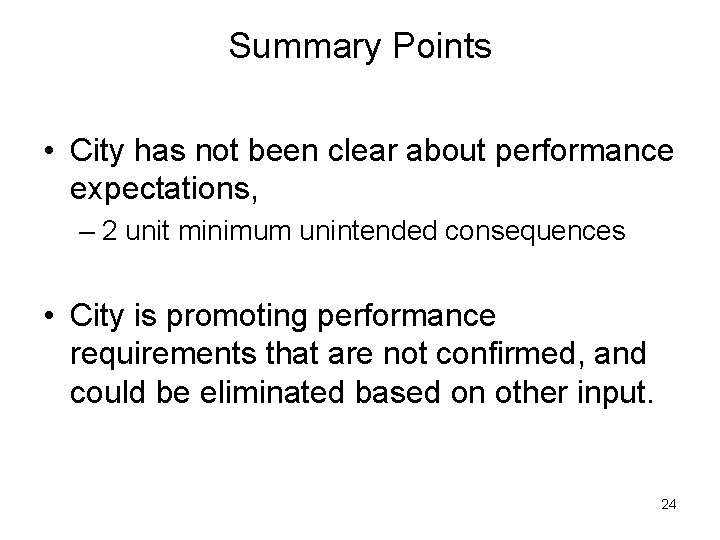 Summary Points

• City has not been clear about performance expectations,

– 2 unit minimum unintended consequences

• City is promoting performance requirements that are not confirmed, and could be eliminated based on other input.

24